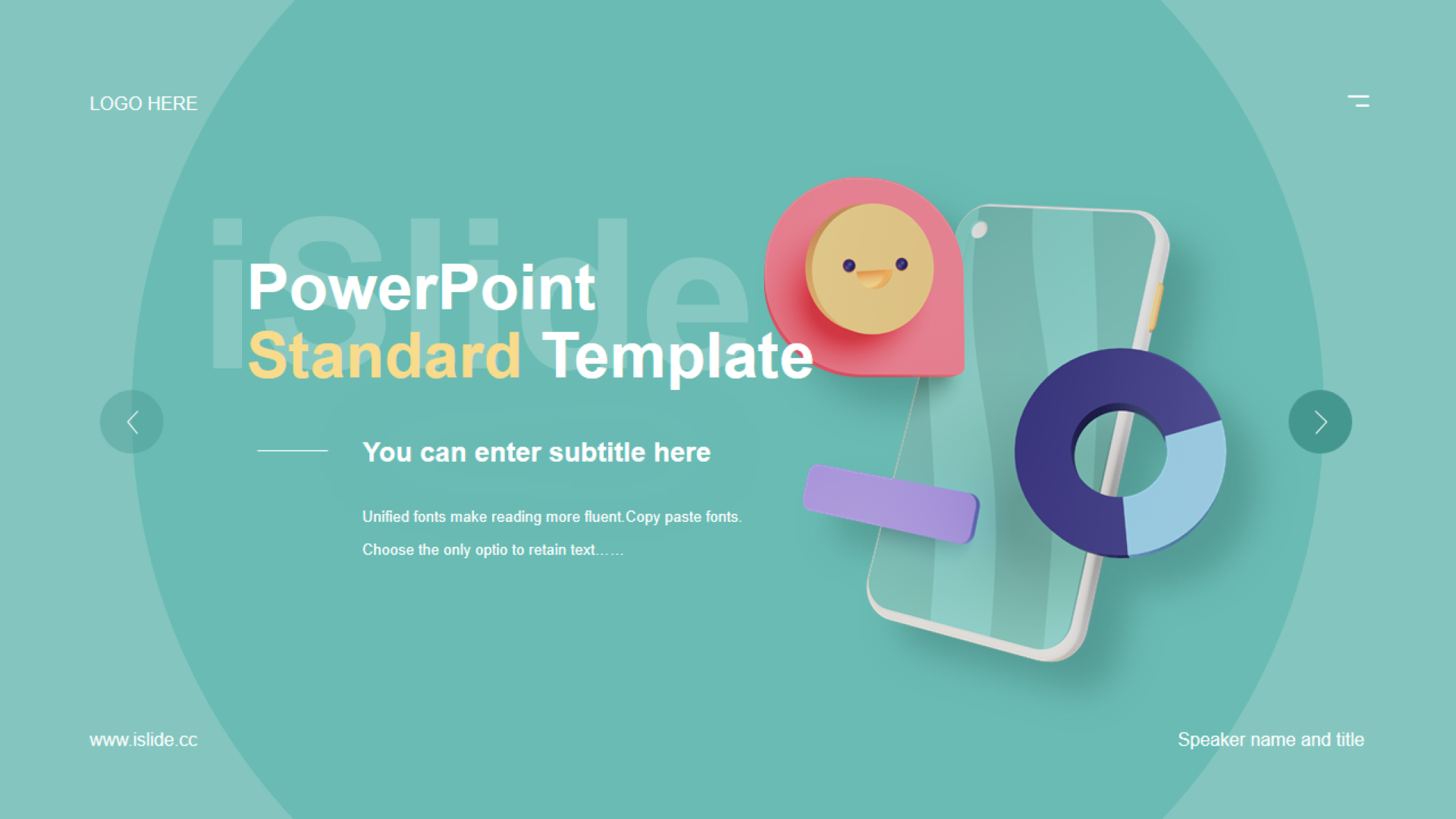 LOGO HERE

iSlide

PowerPoint
Standard Template

You can enter subtitle here

Unified fonts make reading more fluent.Copy paste fonts.

Choose the only optio to retain text……

www.islide.cc

Speaker name and title